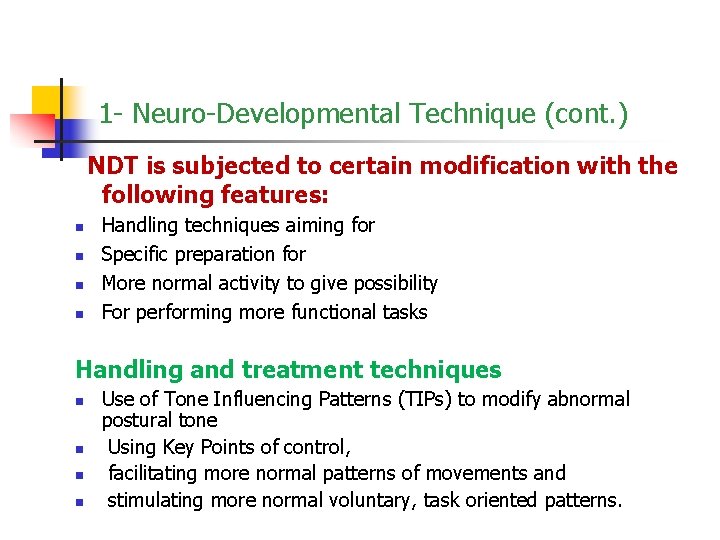 1- Neuro-Developmental Technique (cont.)

NDT is subjected to certain modification with the following features:

- Handling techniques aiming for
- Specific preparation for
- More normal activity to give possibility
- For performing more functional tasks

Handling and treatment techniques

- Use of Tone Influencing Patterns (TIPs) to modify abnormal postural tone
- Using Key Points of control,
- facilitating more normal patterns of movements and
- stimulating more normal voluntary, task oriented patterns.